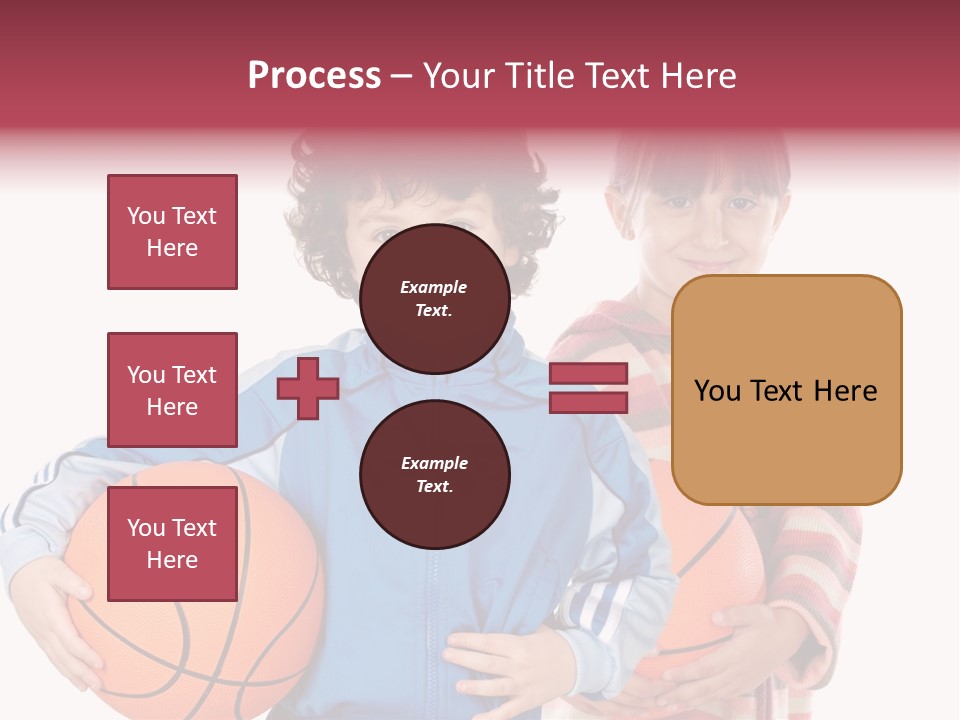 Process – Your Title Text Here

You Text Here

You Text Here

You Text Here

Example Text.

Example Text.

You Text Here